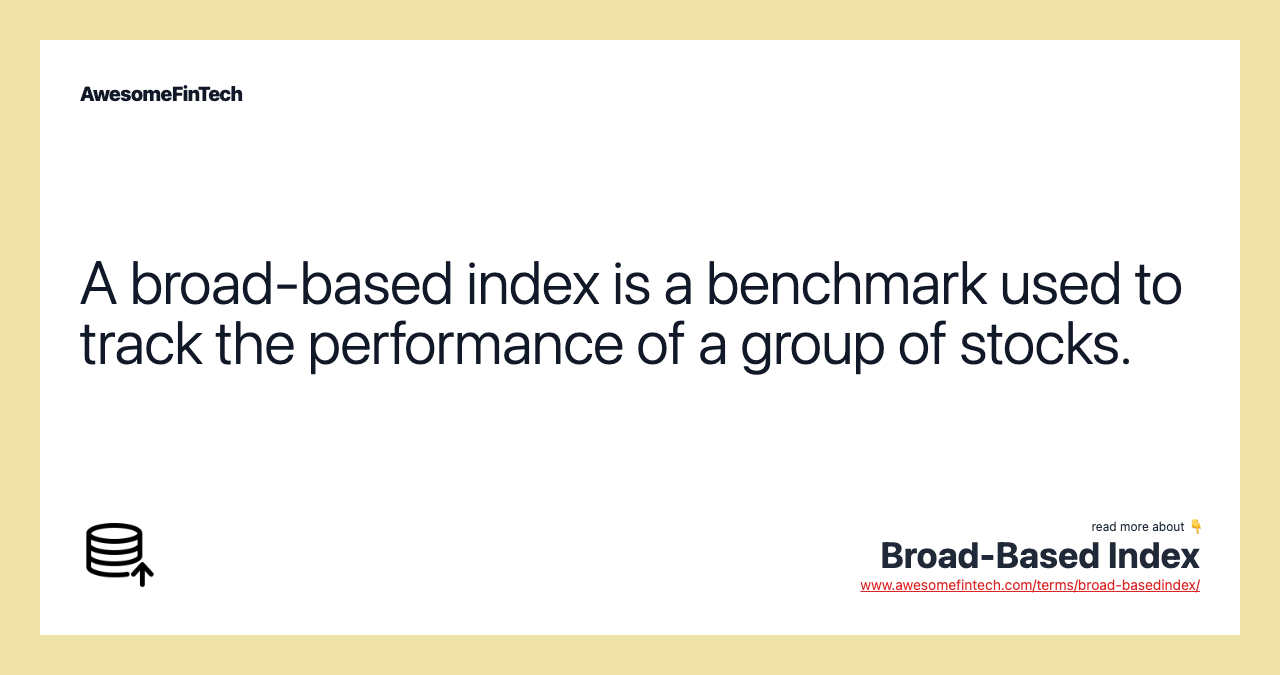 AwesomeFinTech

A broad-based index is a benchmark used to track the performance of a group of stocks.

read more about 👇
Broad-Based Index
www.awesomefintech.com/terms/broad-basedindex/